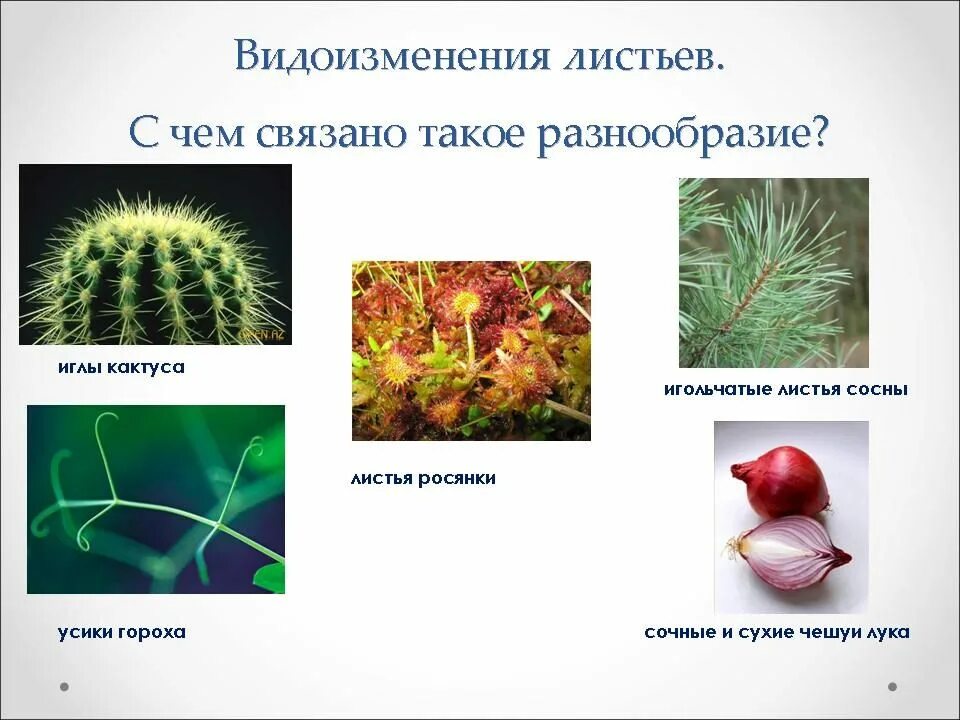 Видоизменения листьев.

С чем связано такое разнообразие?

иглы кактуса

листья росянки

игольчатые листья сосны

усики гороха

сочные и сухие чешуи лука